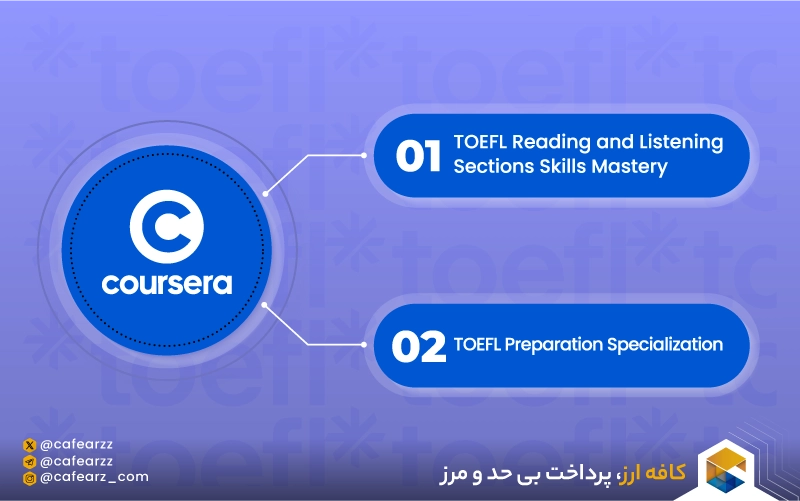 coursera

01 TOEFL Reading and Listening Sections Skills Mastery

02 TOEFL Preparation Specialization

@cafearzz
@cafearzz
@cafearz_com

کافه ارز، پرداخت بی حد و مرز